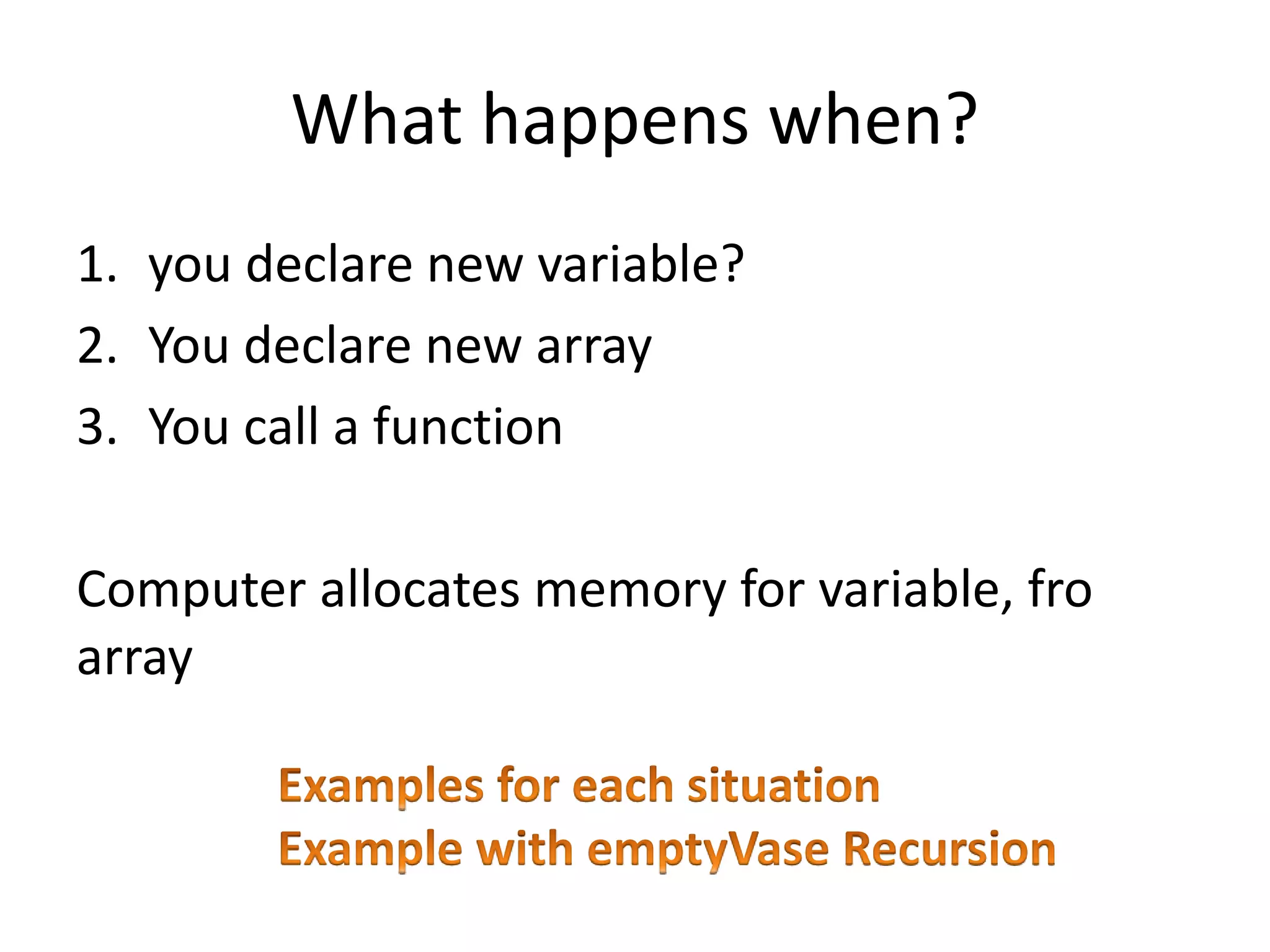 What happens when?

1. you declare new variable?
2. You declare new array
3. You call a function

Computer allocates memory for variable, fro array

Examples for each situation
Example with emptyVase Recursion